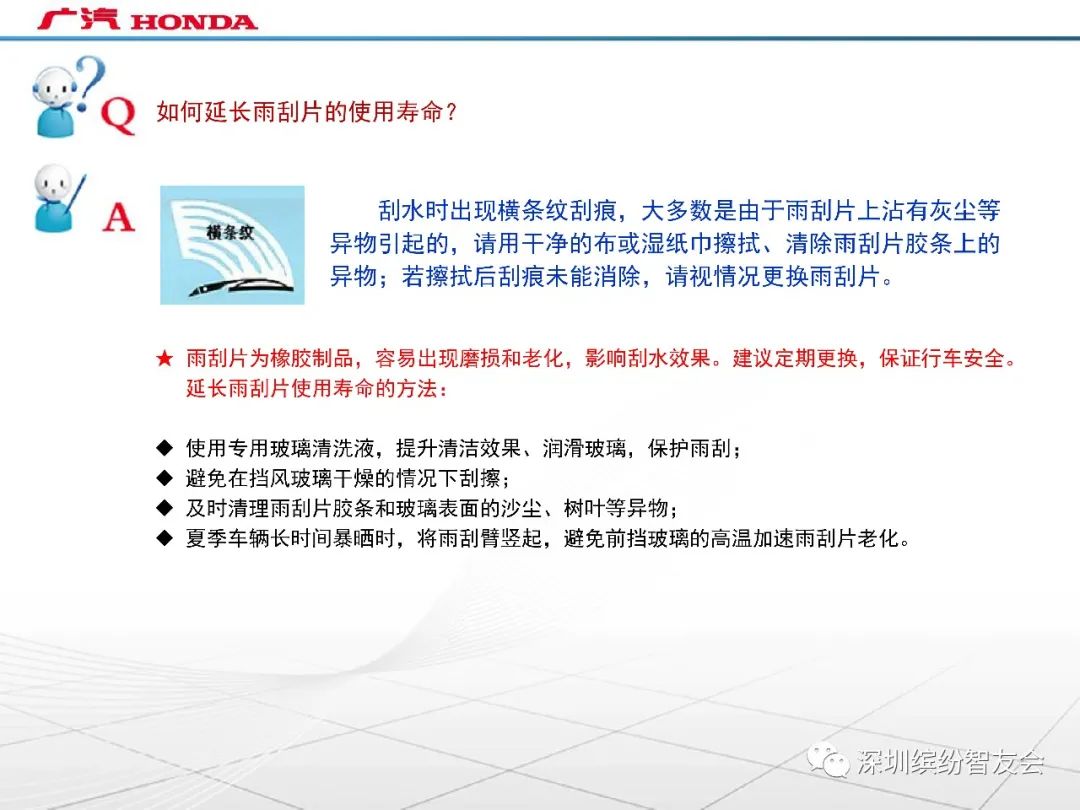 广汽 HONDA

Q 如何延长雨刮片的使用寿命？

A

横条纹

刮水时出现横条纹刮痕，大多数是由于雨刮片上沾有灰尘等异物引起的，请用干净的布或湿纸巾擦拭、清除雨刮片胶条上的异物；若擦拭后刮痕未能消除，请视情况更换雨刮片。

★ 雨刮片为橡胶制品，容易出现磨损和老化，影响刮水效果。建议定期更换，保证行车安全。延长雨刮片使用寿命的方法：

◆ 使用专用玻璃清洗液，提升清洁效果、润滑玻璃，保护雨刮；
◆ 避免在挡风玻璃干燥的情况下刮擦；
◆ 及时清理雨刮片胶条和玻璃表面的沙尘、树叶等异物；
◆ 夏季车辆长时间暴晒时，将雨刮臂竖起，避免前挡玻璃的高温加速雨刮片老化。

深圳缤纷智友会